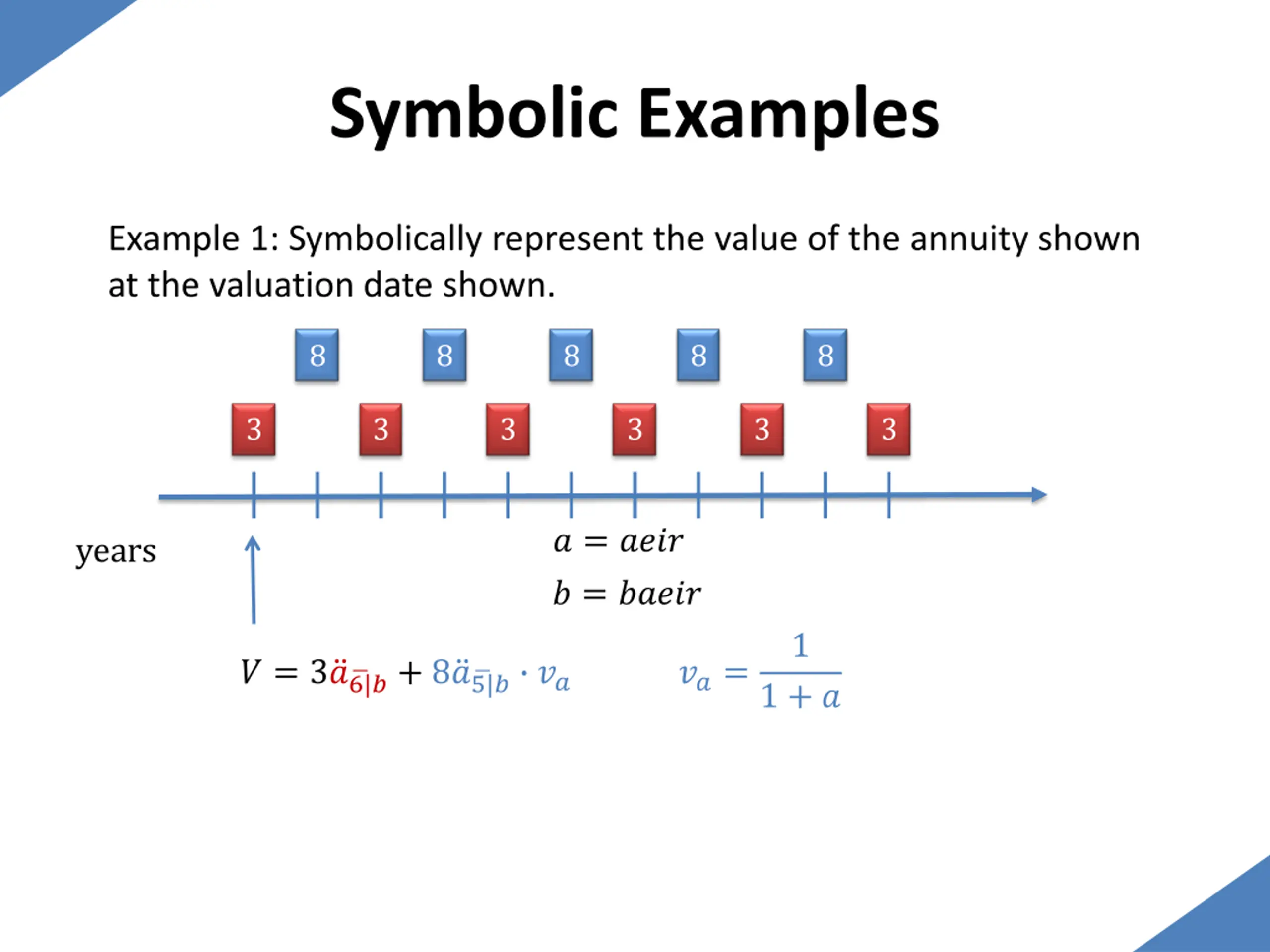 Symbolic Examples

Example 1: Symbolically represent the value of the annuity shown at the valuation date shown.

8 8 8 8 8

3 3 3 3 3 3

years

$a = aeir$

$b = baeir$

$V = 3\ddot{a}_{\overline{6}|b} + 8\ddot{a}_{\overline{5}|b} \cdot v_a$ $v_a = \frac{1}{1+a}$